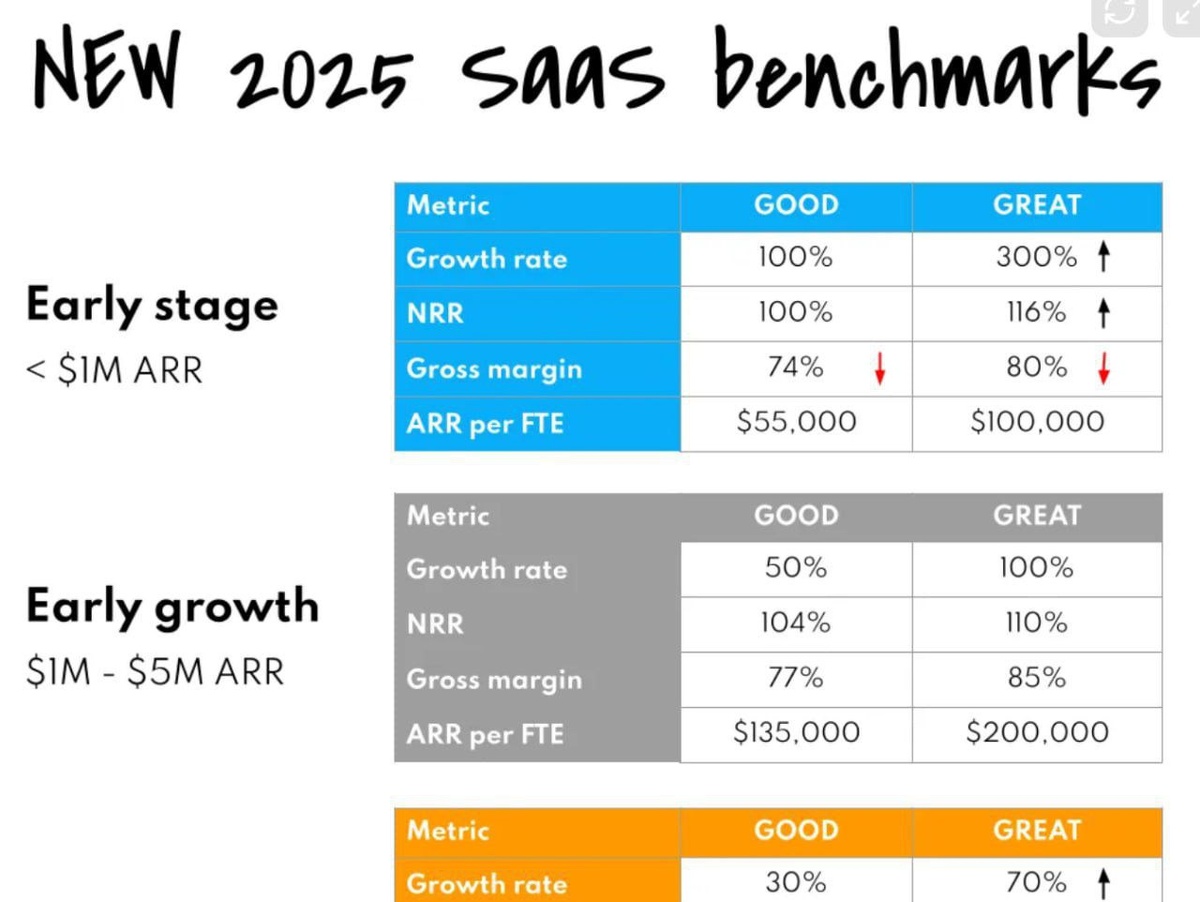 NEW 2025 saas benchmarks

Early stage
< $1M ARR

| Metric | GOOD | GREAT |
|---|---|---|
| Growth rate | 100% | 300% ↑ |
| NRR | 100% | 116% ↑ |
| Gross margin | 74% ↓ | 80% ↓ |
| ARR per FTE | $55,000 | $100,000 |

Early growth
$1M - $5M ARR

| Metric | GOOD | GREAT |
|---|---|---|
| Growth rate | 50% | 100% |
| NRR | 104% | 110% |
| Gross margin | 77% | 85% |
| ARR per FTE | $135,000 | $200,000 |

| Metric | GOOD | GREAT |
|---|---|---|
| Growth rate | 30% | 70% ↑ |